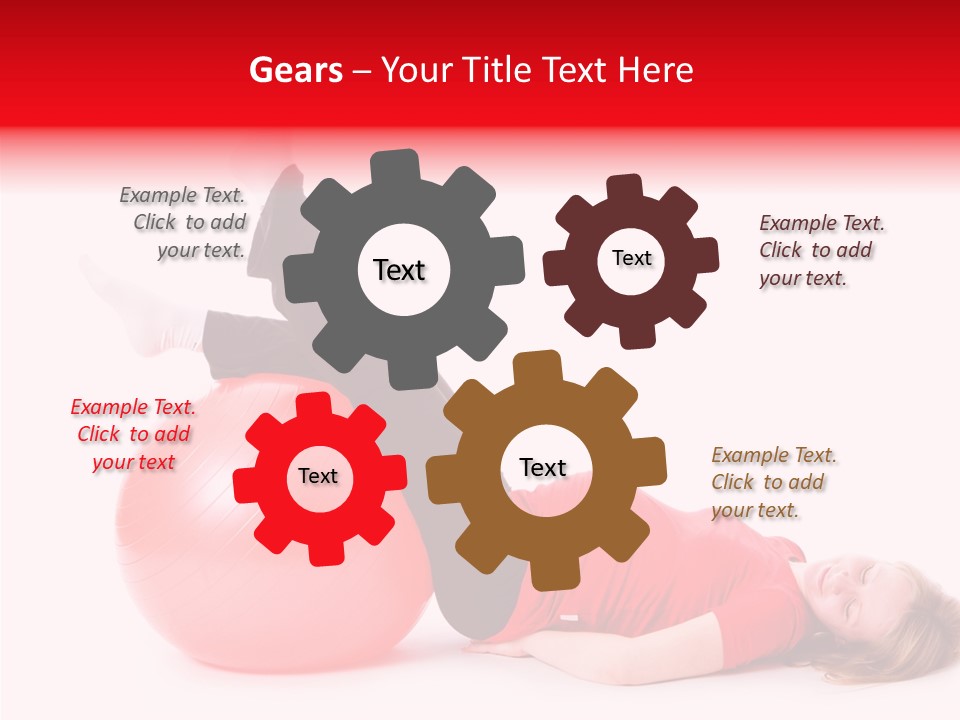 Gears – Your Title Text Here

Example Text. Click to add your text.

Text

Text

Example Text. Click to add your text.

Example Text. Click to add your text

Text

Text

Example Text. Click to add your text.